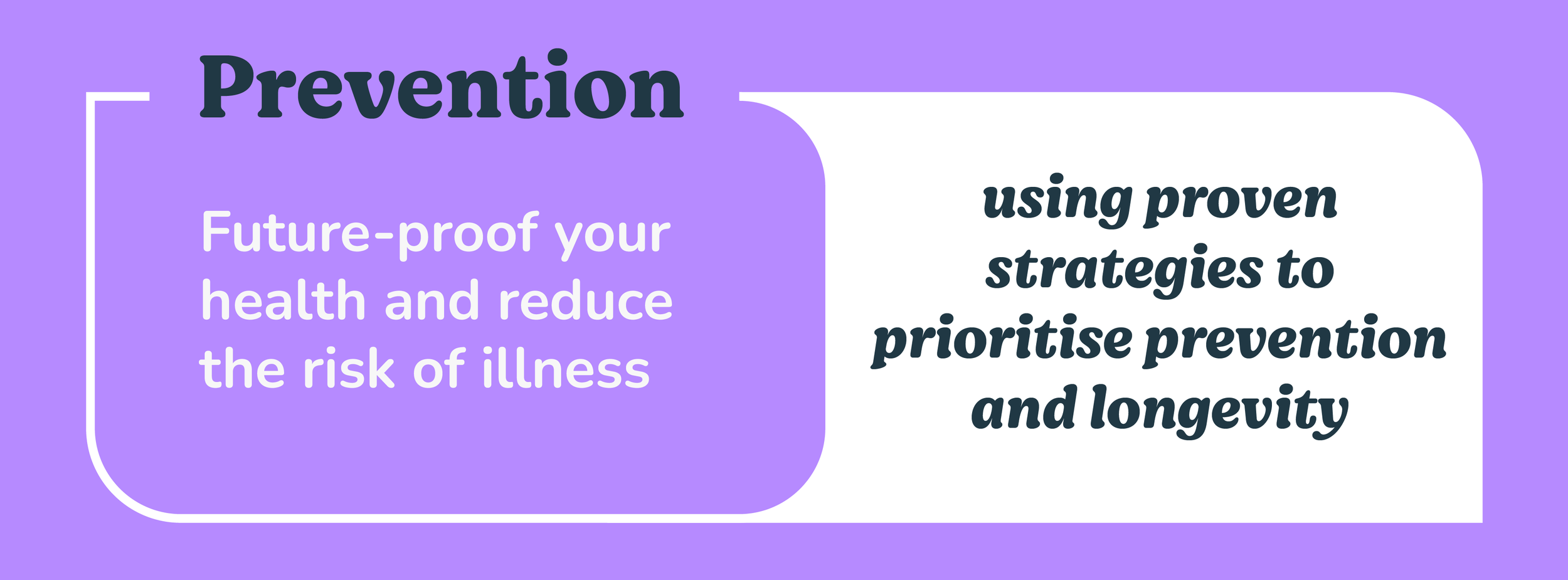 Prevention

Future-proof your health and reduce the risk of illness

using proven strategies to prioritise prevention and longevity